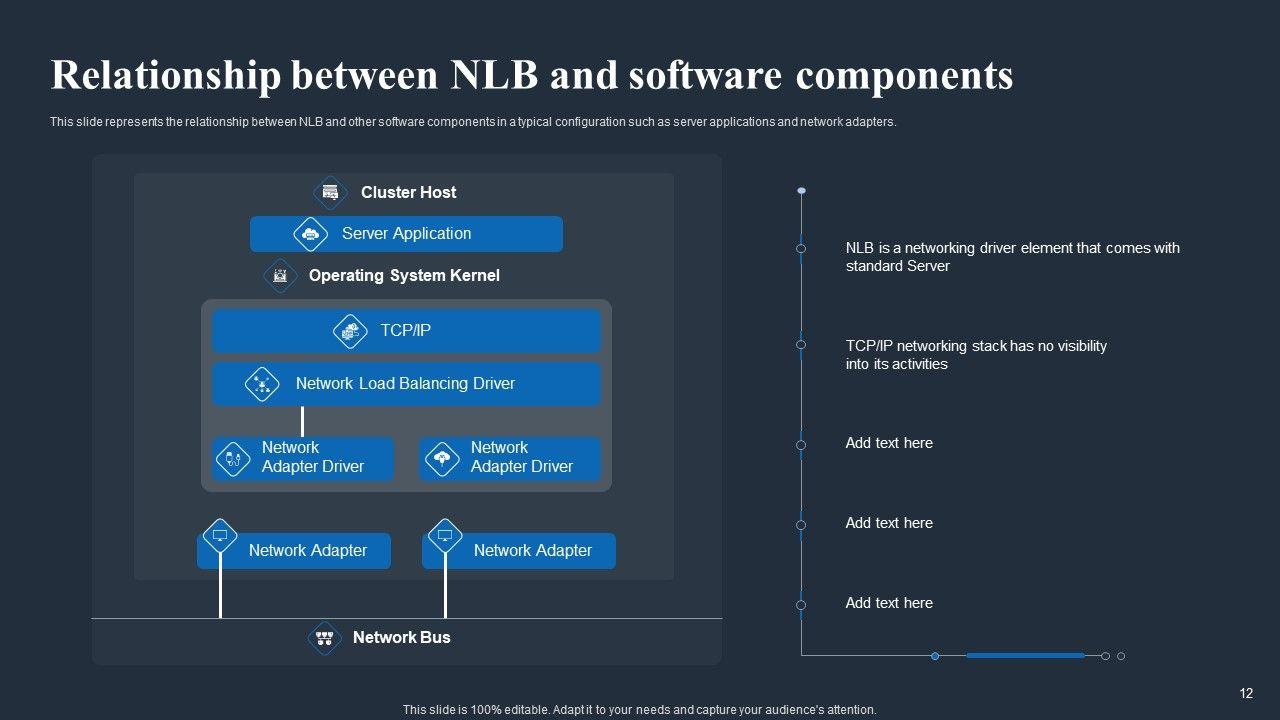 Relationship between NLB and software components

This slide represents the relationship between NLB and other software components in a typical configuration such as server applications and network adapters.

Cluster Host

Server Application

Operating System Kernel

TCP/IP

Network Load Balancing Driver

Network Adapter Driver

Network Adapter Driver

Network Adapter

Network Adapter

Network Bus

NLB is a networking driver element that comes with standard Server

TCP/IP networking stack has no visibility into its activities

Add text here

Add text here

Add text here

12

This slide is 100% editable. Adapt it to your needs and capture your audience's attention.